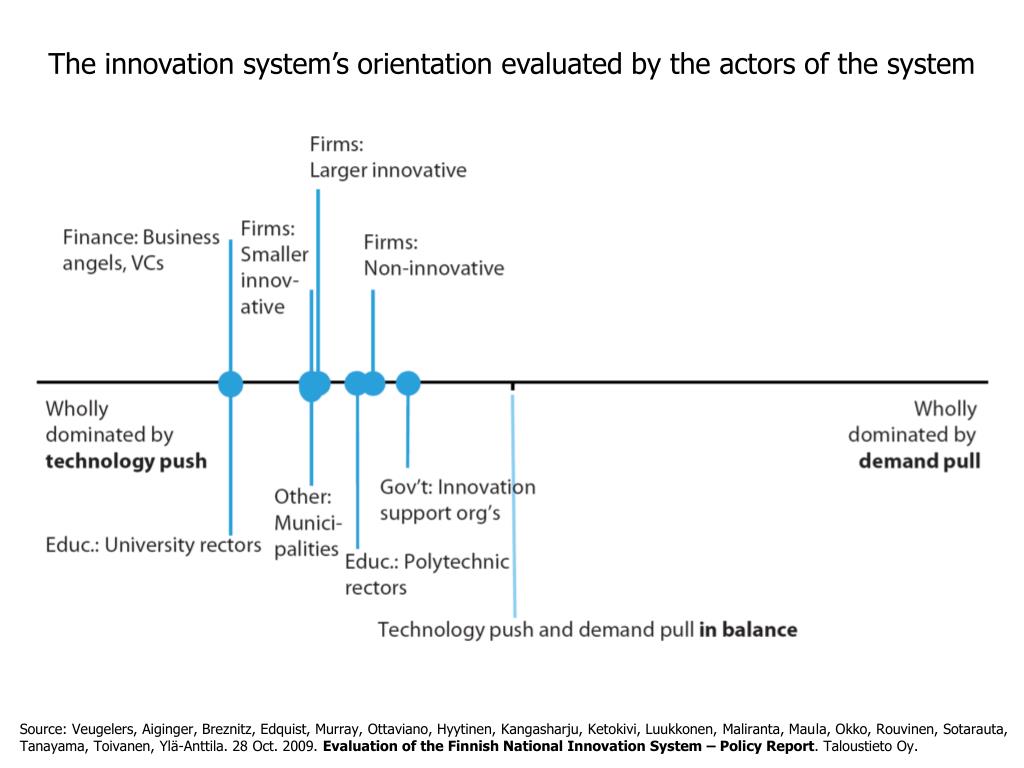 The innovation system's orientation evaluated by the actors of the system

Firms: Larger innovative

Finance: Business angels, VCs

Firms: Smaller innovative

Firms: Non-innovative

Wholly dominated by **technology push**

Wholly dominated by **demand pull**

Other: Municipalities

Gov't: Innovation support org's

Educ.: University rectors

Educ.: Polytechnic rectors

Technology push and demand pull **in balance**

Source: Veugelers, Aiginger, Breznitz, Edquist, Murray, Ottaviano, Hyytinen, Kangasharju, Ketokivi, Luukkonen, Maliranta, Maula, Okko, Rouvinen, Sotarauta, Tanayama, Toivanen, Ylä-Anttila. 28 Oct. 2009. **Evaluation of the Finnish National Innovation System – Policy Report**. Taloustieto Oy.